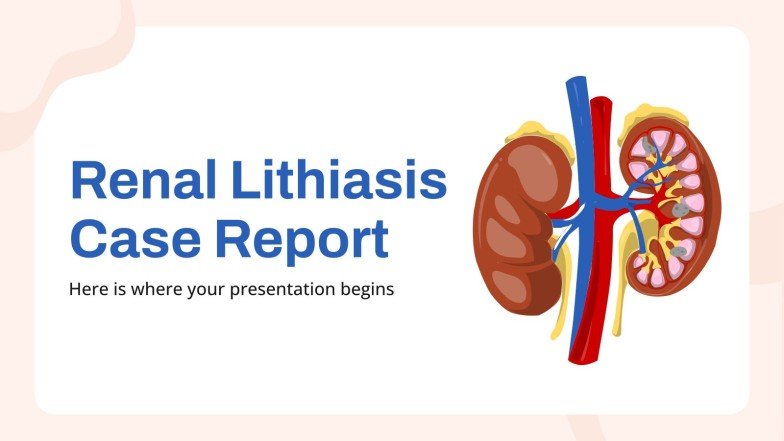 Renal Lithiasis Case Report

Here is where your presentation begins